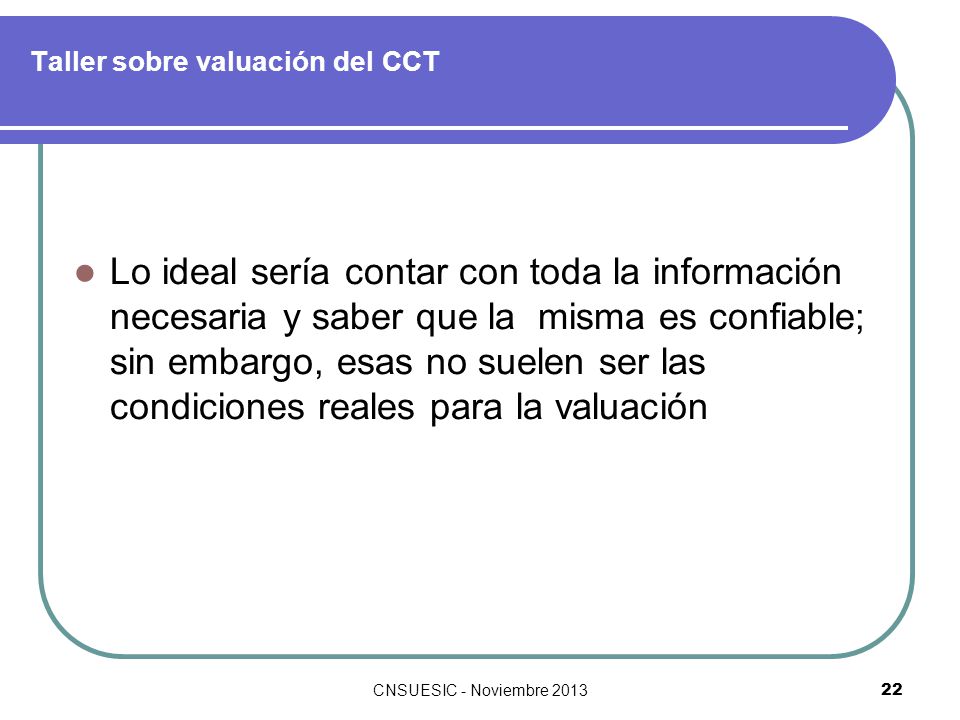 Taller sobre valuación del CCT

Lo ideal sería contar con toda la información necesaria y saber que la misma es confiable; sin embargo, esas no suelen ser las condiciones reales para la valuación

CNSUESIC - Noviembre 2013

22